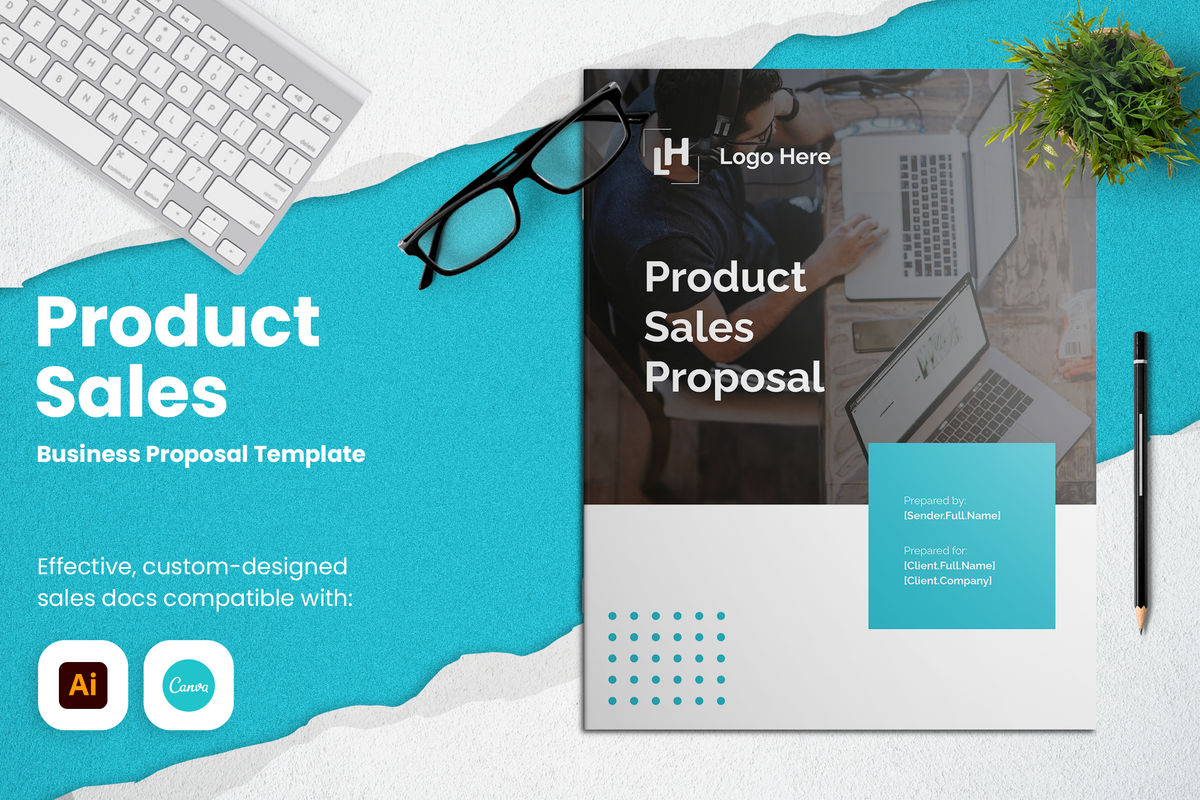 Product Sales

Business Proposal Template

Effective, custom-designed sales docs compatible with:

Ai

Canva

LH Logo Here

Product Sales Proposal

Prepared by:
[Sender.Full.Name]

Prepared for:
[Client.Full.Name]
[Client.Company]